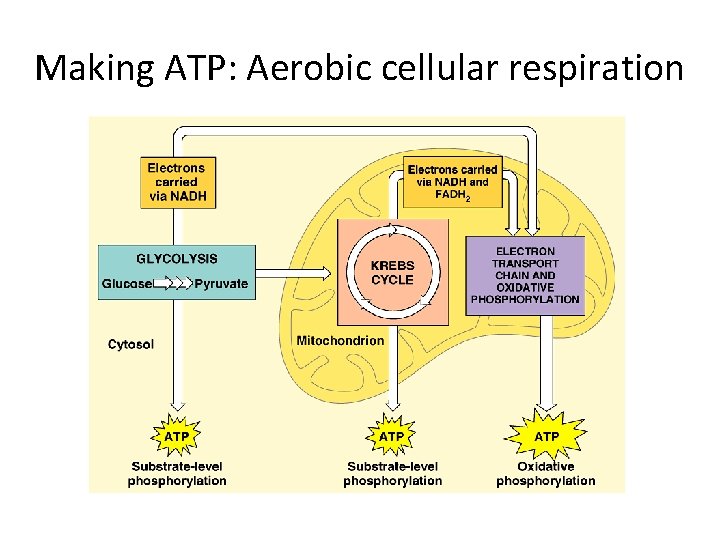 Making ATP: Aerobic cellular respiration

Electrons carried via NADH

Electrons carried via NADH and $FADH_2$

GLYCOLYSIS

Glucose Pyruvate

KREBS CYCLE

ELECTRON TRANSPORT CHAIN AND OXIDATIVE PHOSPHORYLATION

Cytosol

Mitochondrion

ATP

Substrate-level phosphorylation

ATP

Substrate-level phosphorylation

ATP

Oxidative phosphorylation